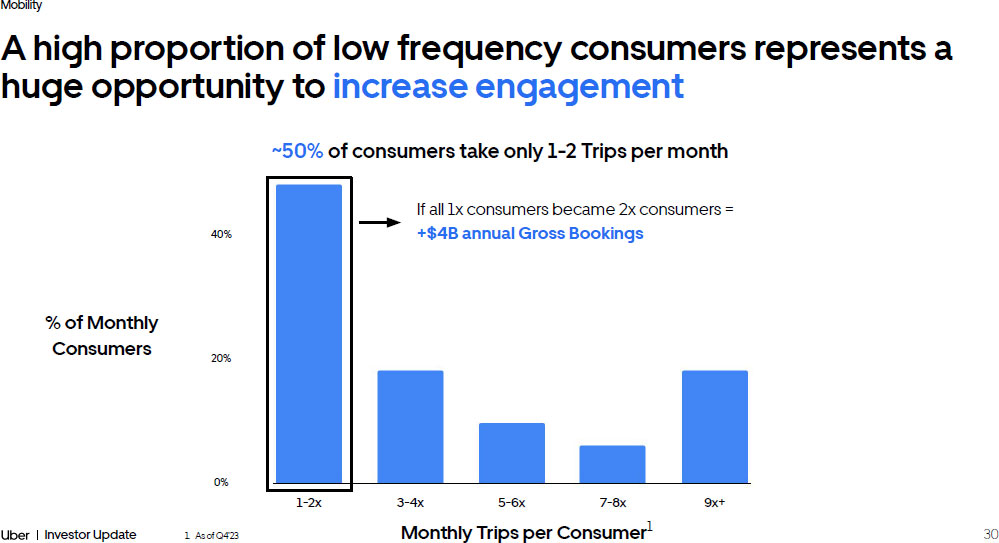 Mobility

A high proportion of low frequency consumers represents a huge opportunity to increase engagement

~50% of consumers take only 1-2 Trips per month

If all 1x consumers became 2x consumers = +$4B annual Gross Bookings

% of Monthly Consumers

40%

20%

0%

1-2x

3-4x

5-6x

7-8x

9x+

Monthly Trips per Consumer$^1$

Uber | Investor Update

1. As of Q4'23

30